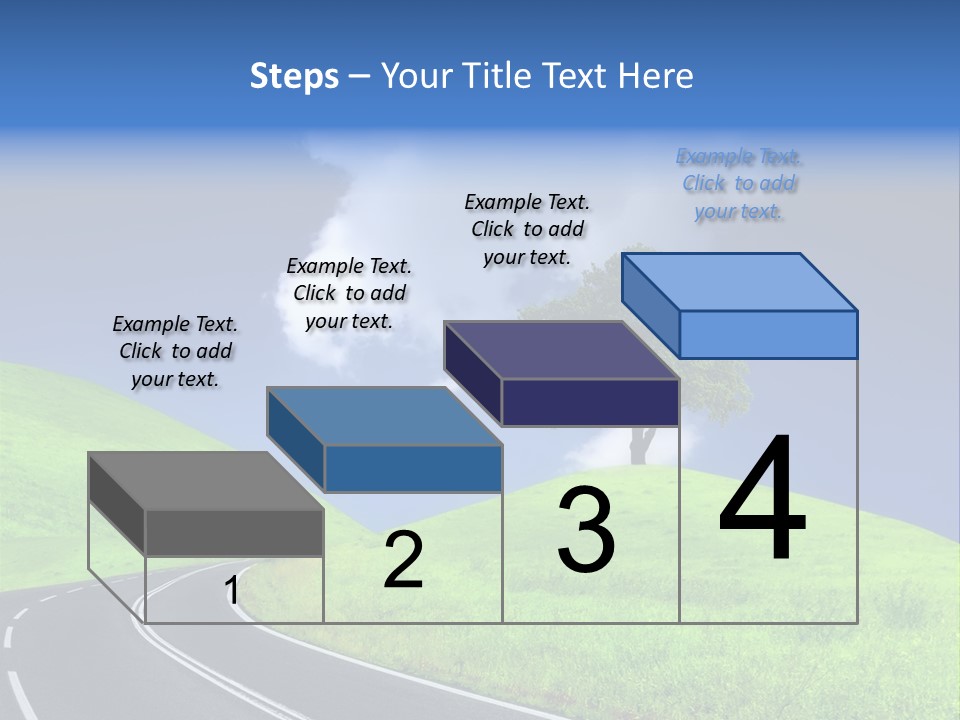 Steps – Your Title Text Here

Example Text. Click to add your text.

Example Text. Click to add your text.

Example Text. Click to add your text.

Example Text. Click to add your text.

1

2

3

4